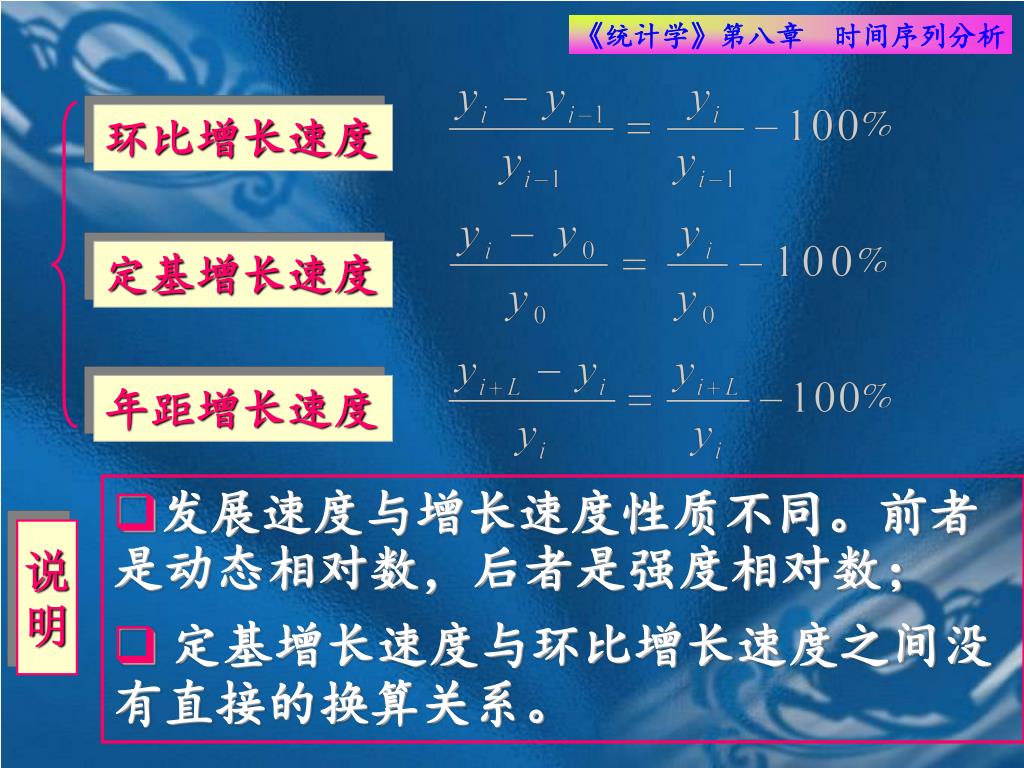 《统计学》第八章　时间序列分析

环比增长速度　$\frac{y_i - y_{i-1}}{y_{i-1}} = \frac{y_i}{y_{i-1}} - 100\%$

定基增长速度　$\frac{y_i - y_0}{y_0} = \frac{y_i}{y_0} - 100\%$

年距增长速度　$\frac{y_{i+L} - y_i}{y_i} = \frac{y_{i+L}}{y_i} - 100\%$

说明

❑发展速度与增长速度性质不同。前者是动态相对数，后者是强度相对数；

❑ 定基增长速度与环比增长速度之间没有直接的换算关系。